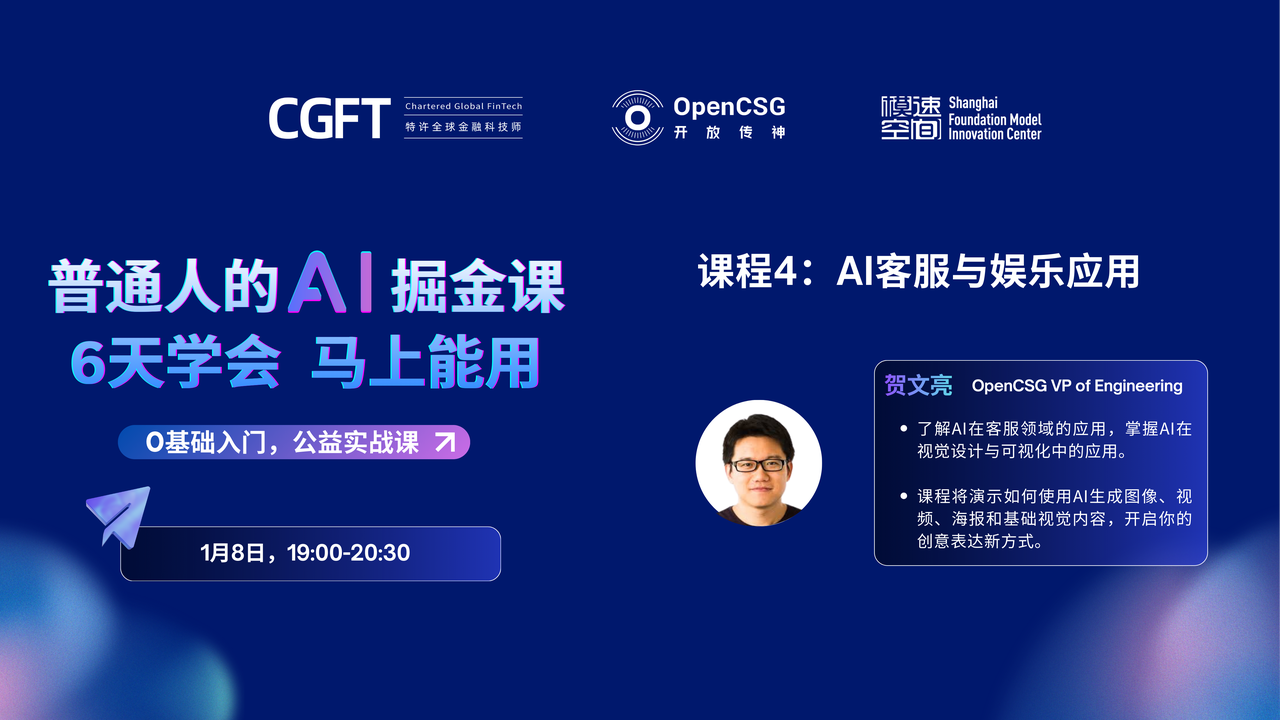 CGFT Chartered Global FinTech 特许全球金融科技师

OpenCSG 开放传神

模速空间 Shanghai Foundation Model Innovation Center

普通人的AI掘金课
6天学会 马上能用

0基础入门，公益实战课

1月8日，19:00-20:30

课程4：AI客服与娱乐应用

贺文亮 OpenCSG VP of Engineering

• 了解AI在客服领域的应用，掌握AI在视觉设计与可视化中的应用。

• 课程将演示如何使用AI生成图像、视频、海报和基础视觉内容，开启你的创意表达新方式。